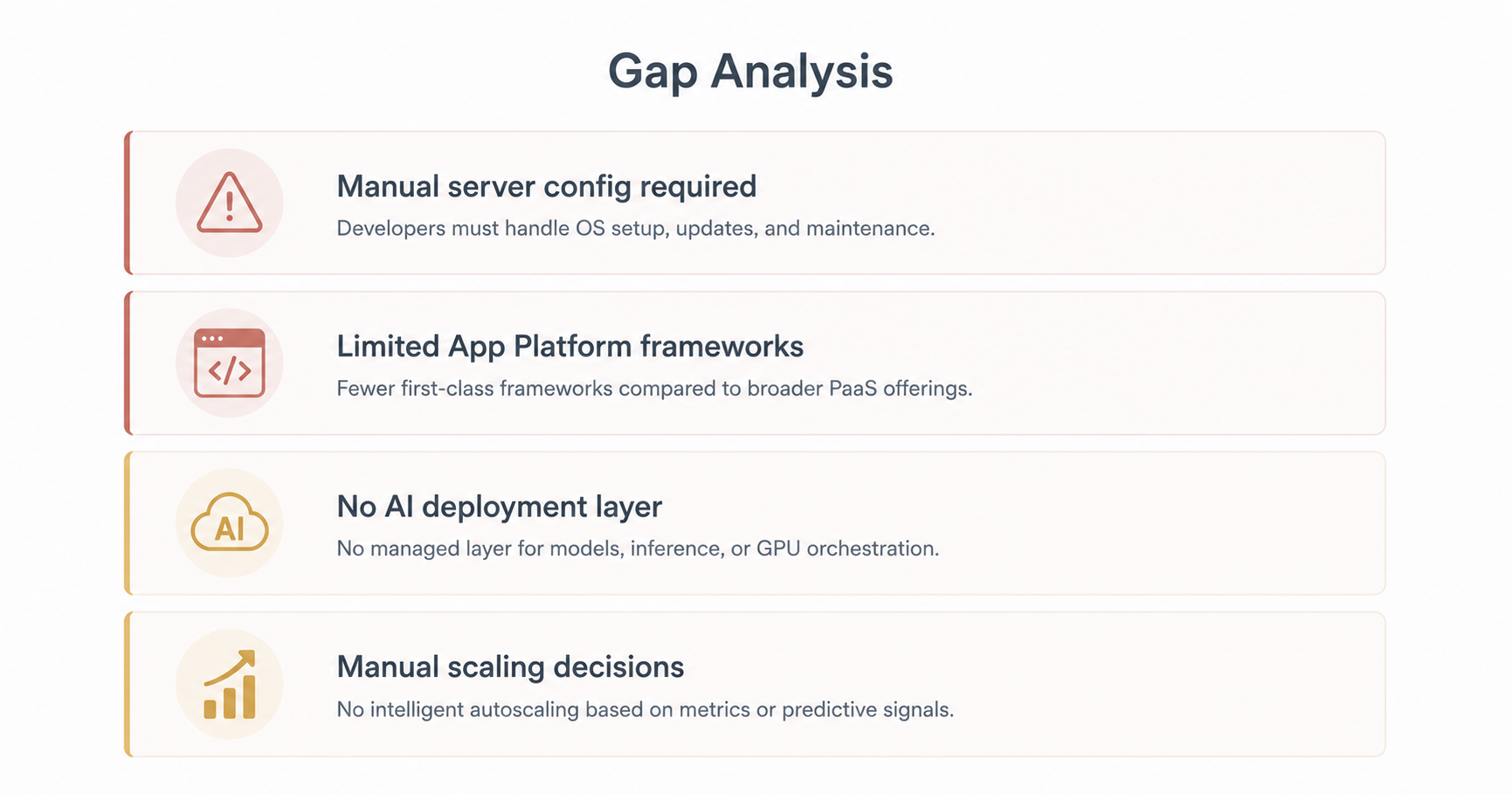 Gap Analysis

Manual server config required
Developers must handle OS setup, updates, and maintenance.

</>

Limited App Platform frameworks
Fewer first-class frameworks compared to broader PaaS offerings.

AI

No AI deployment layer
No managed layer for models, inference, or GPU orchestration.

Manual scaling decisions
No intelligent autoscaling based on metrics or predictive signals.